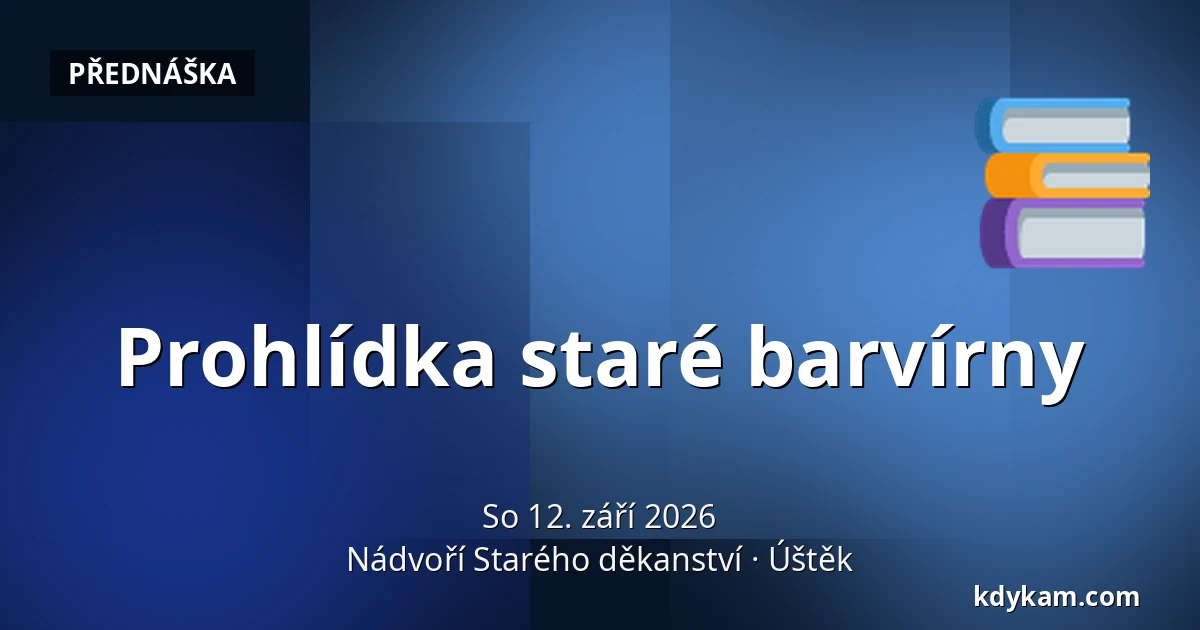 PŘEDNÁŠKA

Prohlídka staré barvírny

So 12. září 2026
Nádvoří Starého děkanství · Úštěk

kdykam.com